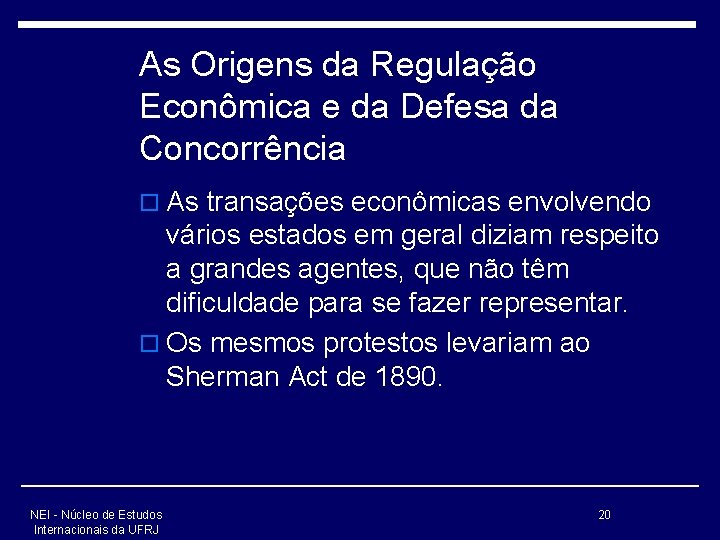 As Origens da Regulação Econômica e da Defesa da Concorrência

As transações econômicas envolvendo vários estados em geral diziam respeito a grandes agentes, que não têm dificuldade para se fazer representar.

Os mesmos protestos levariam ao Sherman Act de 1890.

NEI - Núcleo de Estudos Internacionais da UFRJ

20